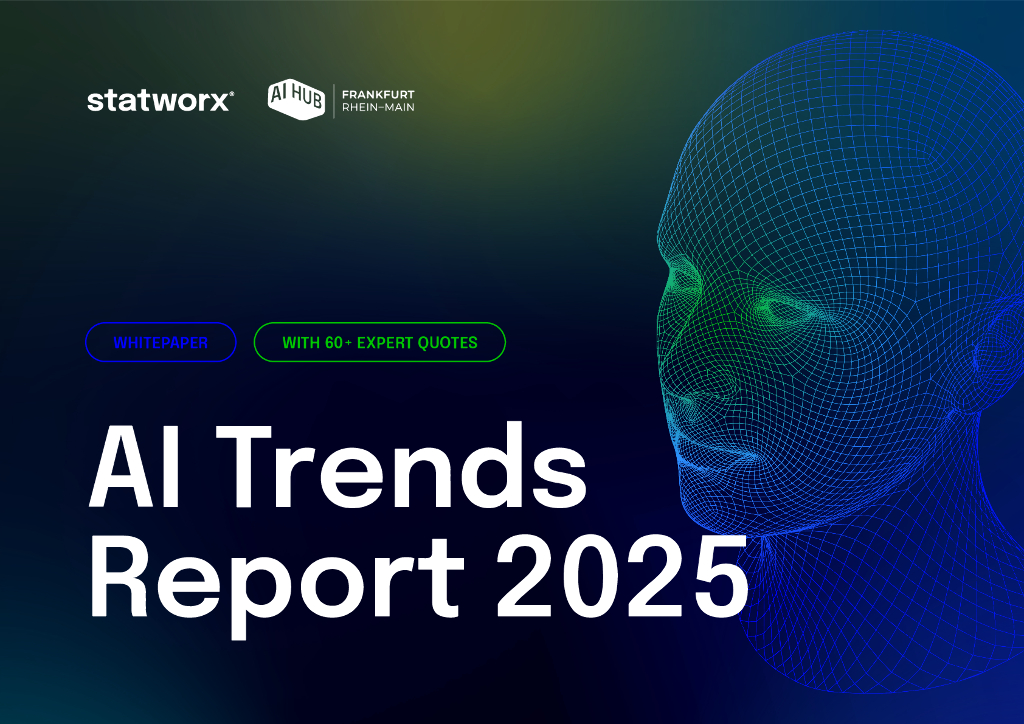 statworx®

AI HUB | FRANKFURT RHEIN-MAIN

WHITEPAPER

WITH 60+ EXPERT QUOTES

AI Trends Report 2025